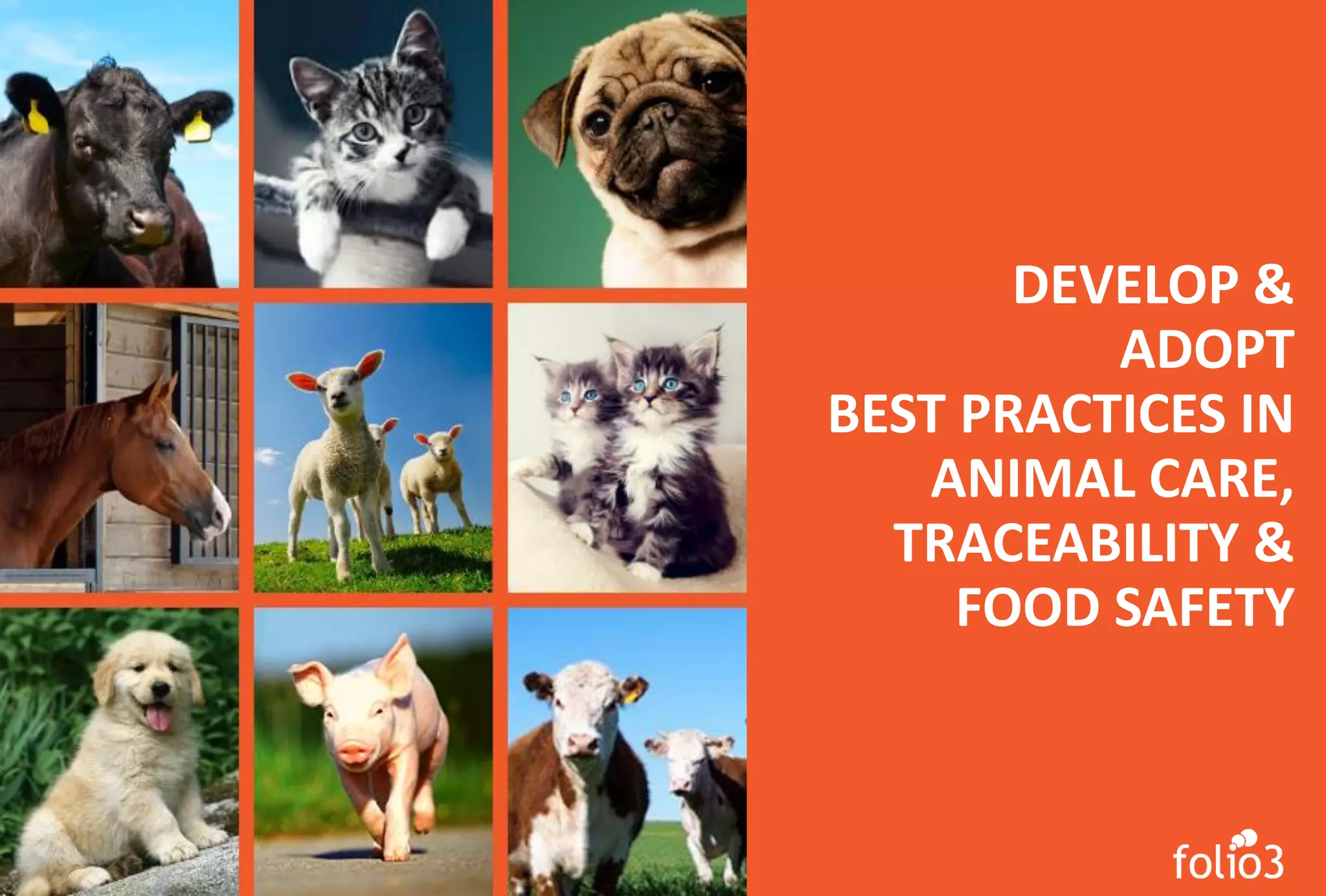 DEVELOP &
ADOPT
BEST PRACTICES IN
ANIMAL CARE,
TRACEABILITY &
FOOD SAFETY

folio3